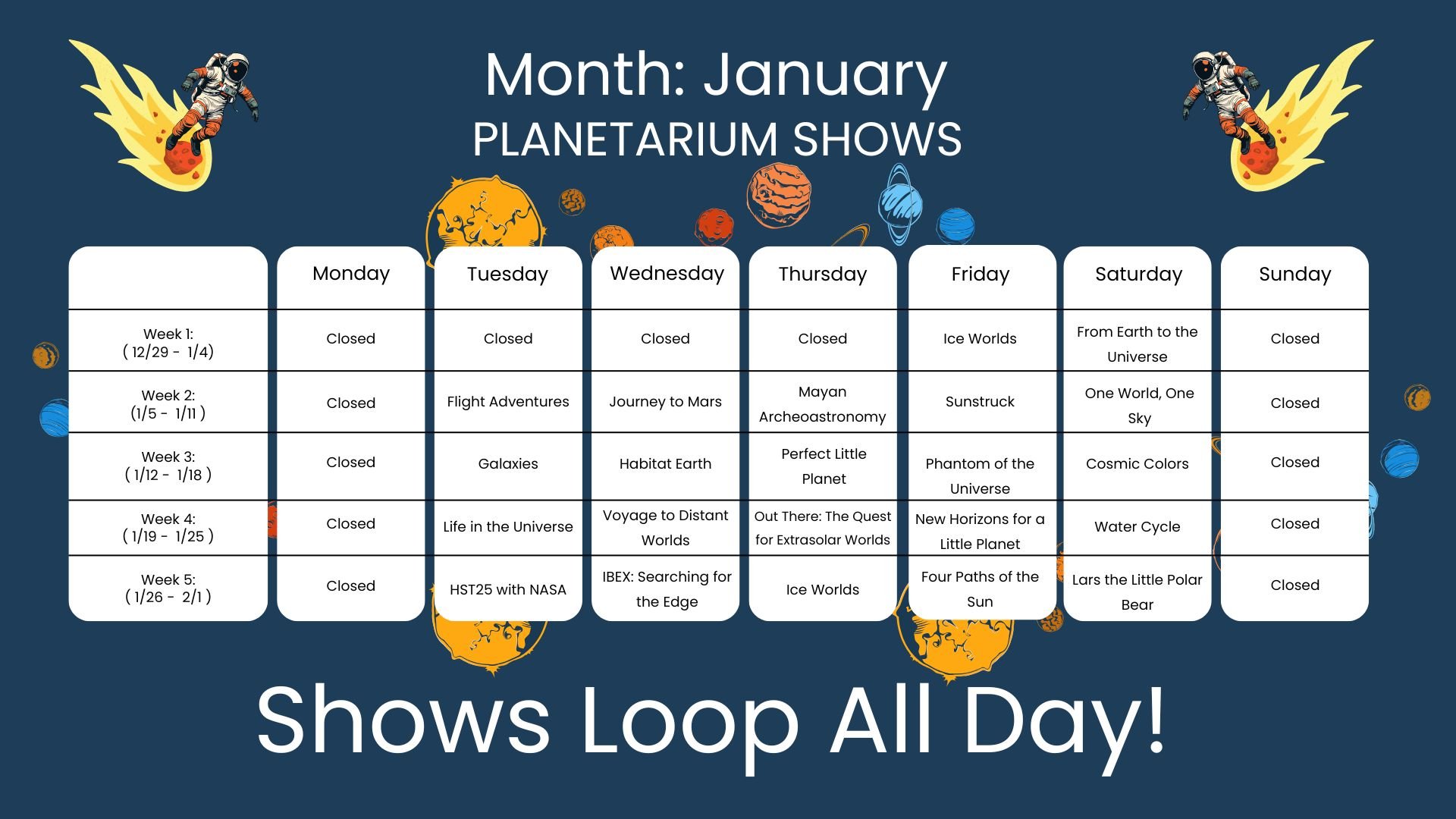 Month: January
PLANETARIUM SHOWS

| | Monday | Tuesday | Wednesday | Thursday | Friday | Saturday | Sunday |
|---|---|---|---|---|---|---|---|
| Week 1: ( 12/29 - 1/4) | Closed | Closed | Closed | Closed | Ice Worlds | From Earth to the Universe | Closed |
| Week 2: (1/5 - 1/11 ) | Closed | Flight Adventures | Journey to Mars | Mayan Archeoastronomy | Sunstruck | One World, One Sky | Closed |
| Week 3: ( 1/12 - 1/18 ) | Closed | Galaxies | Habitat Earth | Perfect Little Planet | Phantom of the Universe | Cosmic Colors | Closed |
| Week 4: ( 1/19 - 1/25 ) | Closed | Life in the Universe | Voyage to Distant Worlds | Out There: The Quest for Extrasolar Worlds | New Horizons for a Little Planet | Water Cycle | Closed |
| Week 5: ( 1/26 - 2/1 ) | Closed | HST25 with NASA | IBEX: Searching for the Edge | Ice Worlds | Four Paths of the Sun | Lars the Little Polar Bear | Closed |

Shows Loop All Day!